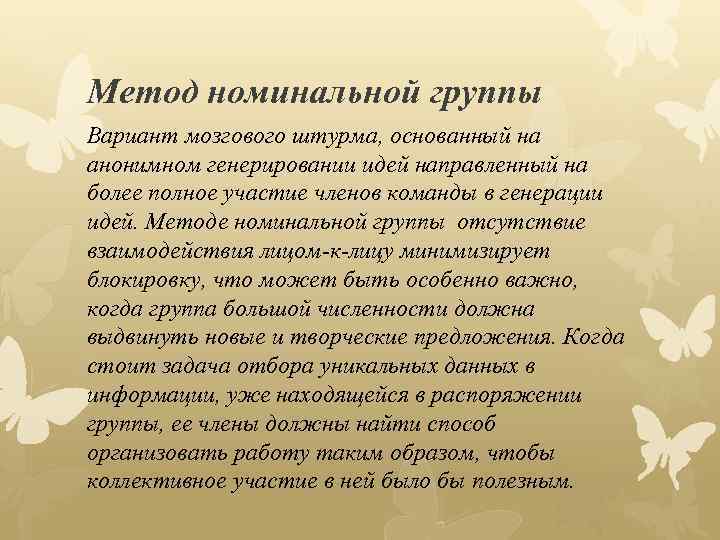 Метод номинальной группы

Вариант мозгового штурма, основанный на анонимном генерировании идей направленный на более полное участие членов команды в генерации идей. Методе номинальной группы отсутствие взаимодействия лицом-к-лицу минимизирует блокировку, что может быть особенно важно, когда группа большой численности должна выдвинуть новые и творческие предложения. Когда стоит задача отбора уникальных данных в информации, уже находящейся в распоряжении группы, ее члены должны найти способ организовать работу таким образом, чтобы коллективное участие в ней было бы полезным.